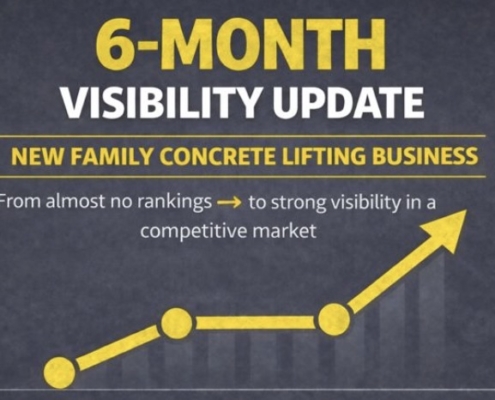 6-MONTH
VISIBILITY UPDATE

NEW FAMILY CONCRETE LIFTING BUSINESS

From almost no rankings → to strong visibility in a competitive market